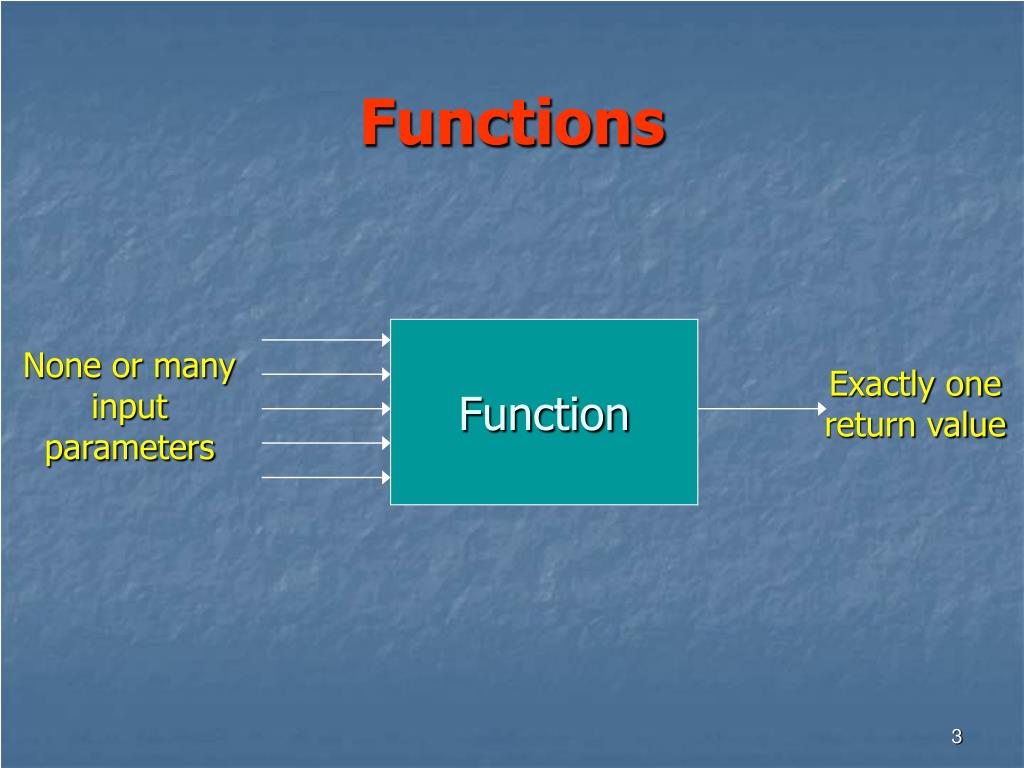 Functions

None or many input parameters

Function

Exactly one return value

3